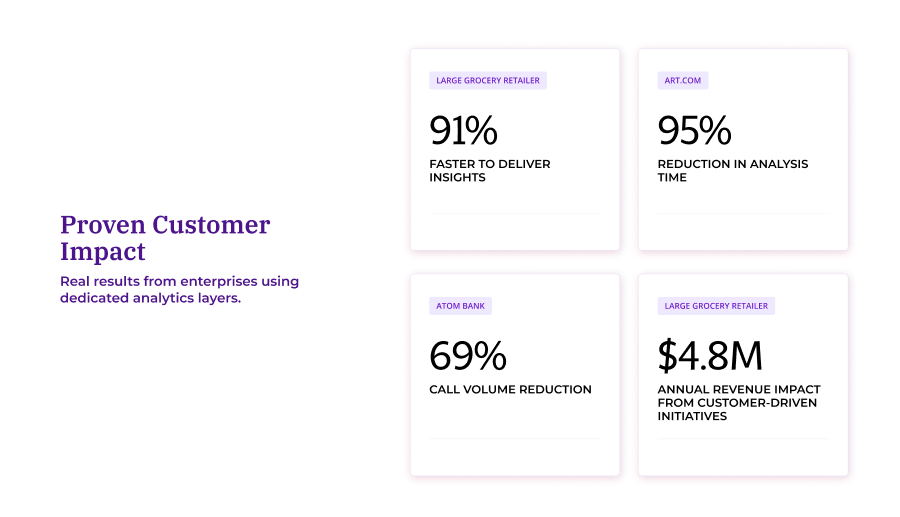 Proven Customer Impact

Real results from enterprises using dedicated analytics layers.

LARGE GROCERY RETAILER

91%

FASTER TO DELIVER INSIGHTS

ART.COM

95%

REDUCTION IN ANALYSIS TIME

ATOM BANK

69%

CALL VOLUME REDUCTION

LARGE GROCERY RETAILER

$4.8M

ANNUAL REVENUE IMPACT FROM CUSTOMER-DRIVEN INITIATIVES